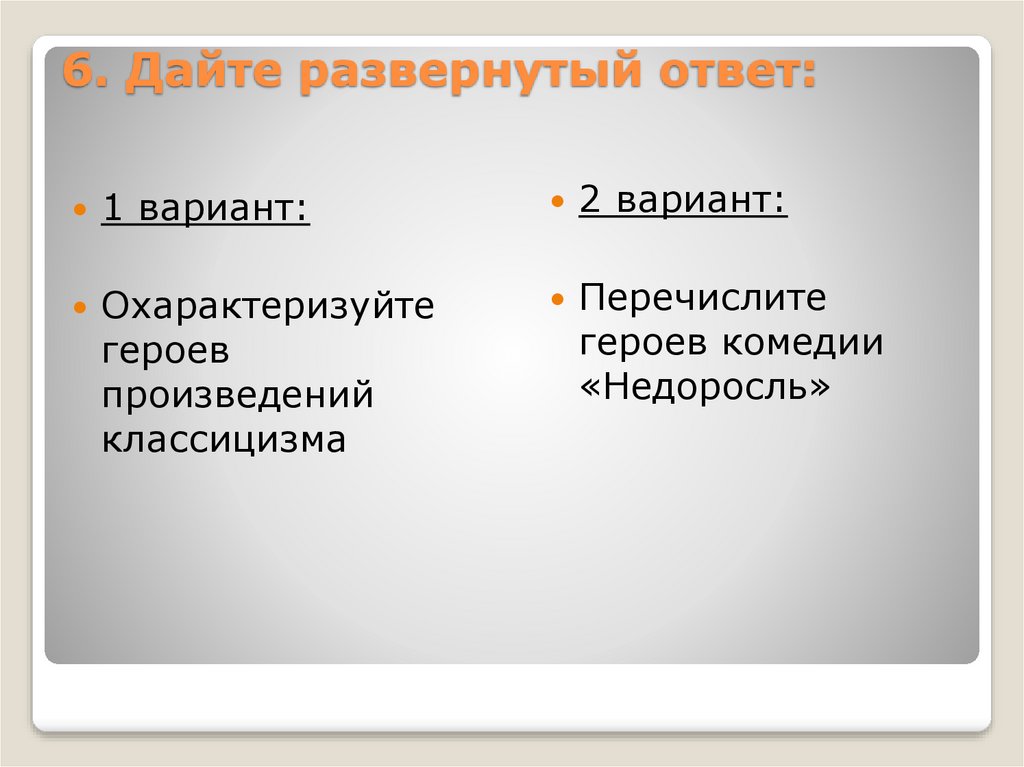 6. Дайте развернутый ответ:

1 вариант:

Охарактеризуйте героев произведений классицизма

2 вариант:

Перечислите героев комедии «Недоросль»